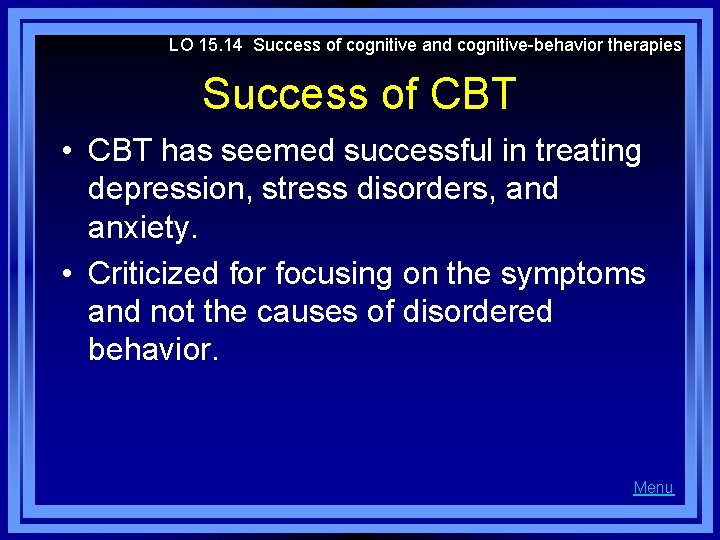 LO 15.14 Success of cognitive and cognitive-behavior therapies

Success of CBT

• CBT has seemed successful in treating depression, stress disorders, and anxiety.

• Criticized for focusing on the symptoms and not the causes of disordered behavior.

Menu